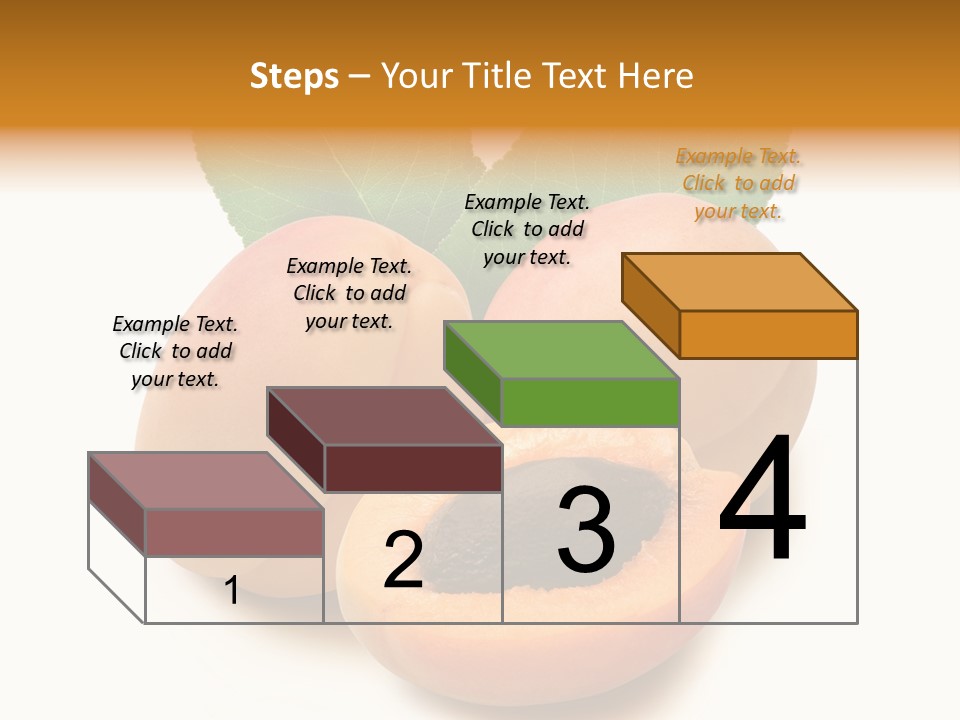 Steps – Your Title Text Here

Example Text. Click to add your text.

Example Text. Click to add your text.

Example Text. Click to add your text.

Example Text. Click to add your text.

1

2

3

4